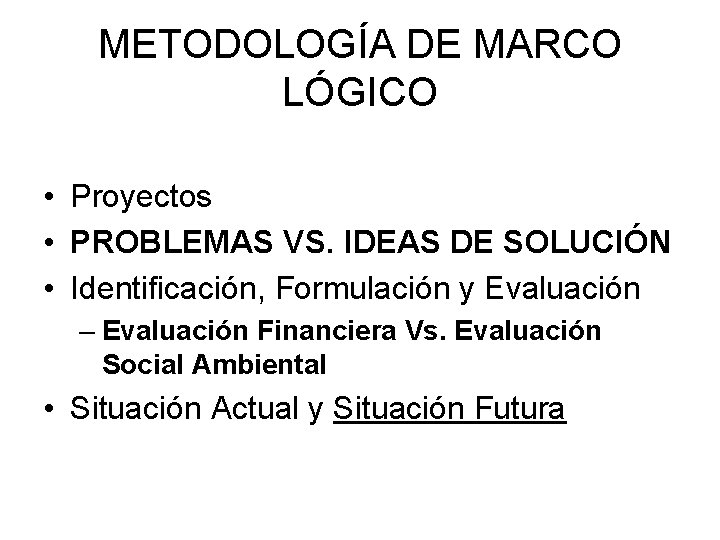 METODOLOGÍA DE MARCO LÓGICO

• Proyectos
• PROBLEMAS VS. IDEAS DE SOLUCIÓN
• Identificación, Formulación y Evaluación
– Evaluación Financiera Vs. Evaluación Social Ambiental
• Situación Actual y Situación Futura